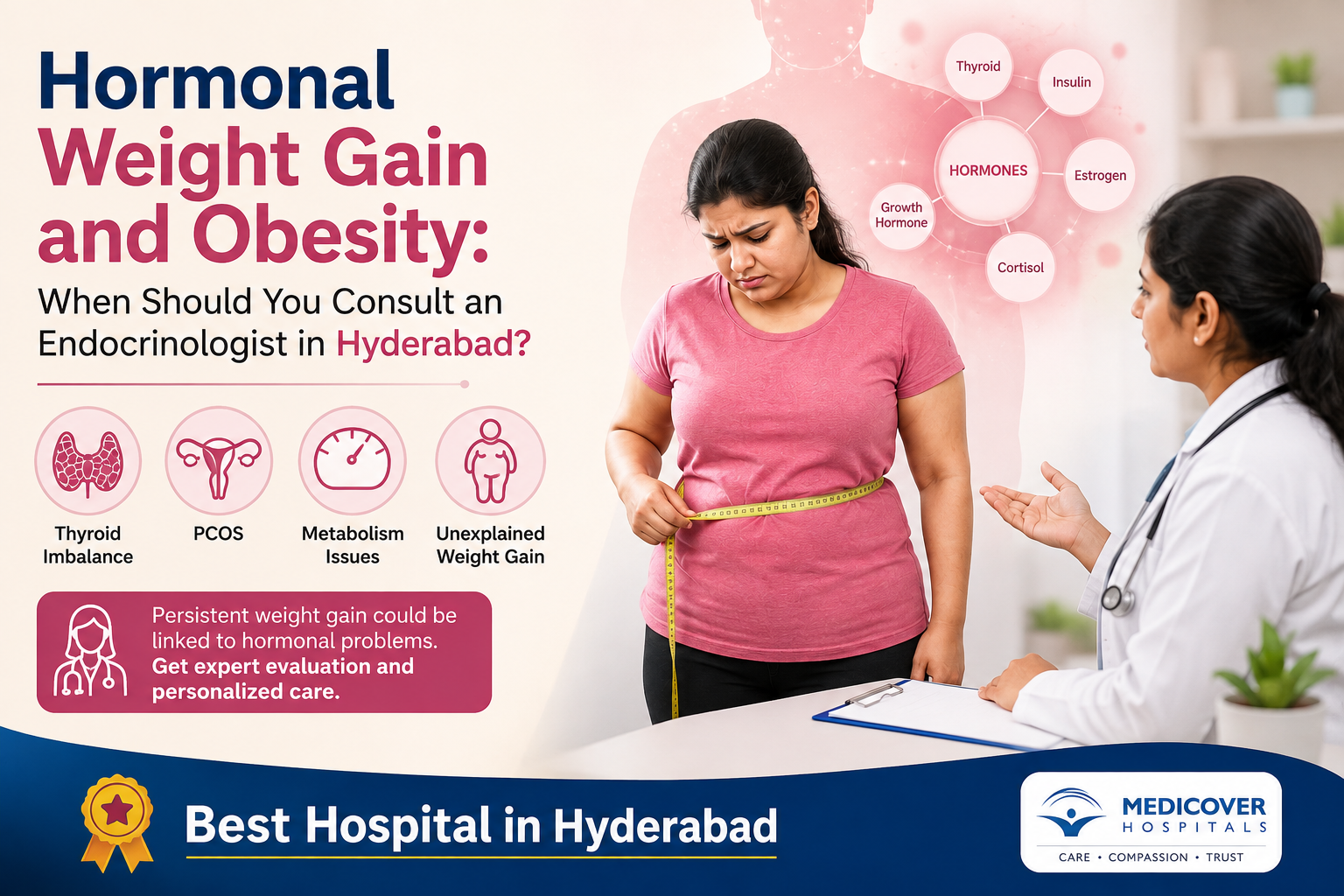 Hormonal Weight Gain and Obesity:
When Should You Consult an Endocrinologist in Hyderabad?

Thyroid Imbalance

PCOS

Metabolism Issues

Unexplained Weight Gain

Persistent weight gain could be linked to hormonal problems. Get expert evaluation and personalized care.

Thyroid

Insulin

HORMONES

Estrogen

Growth Hormone

Cortisol

Best Hospital in Hyderabad

MEDICOVER HOSPITALS
CARE • COMPASSION • TRUST